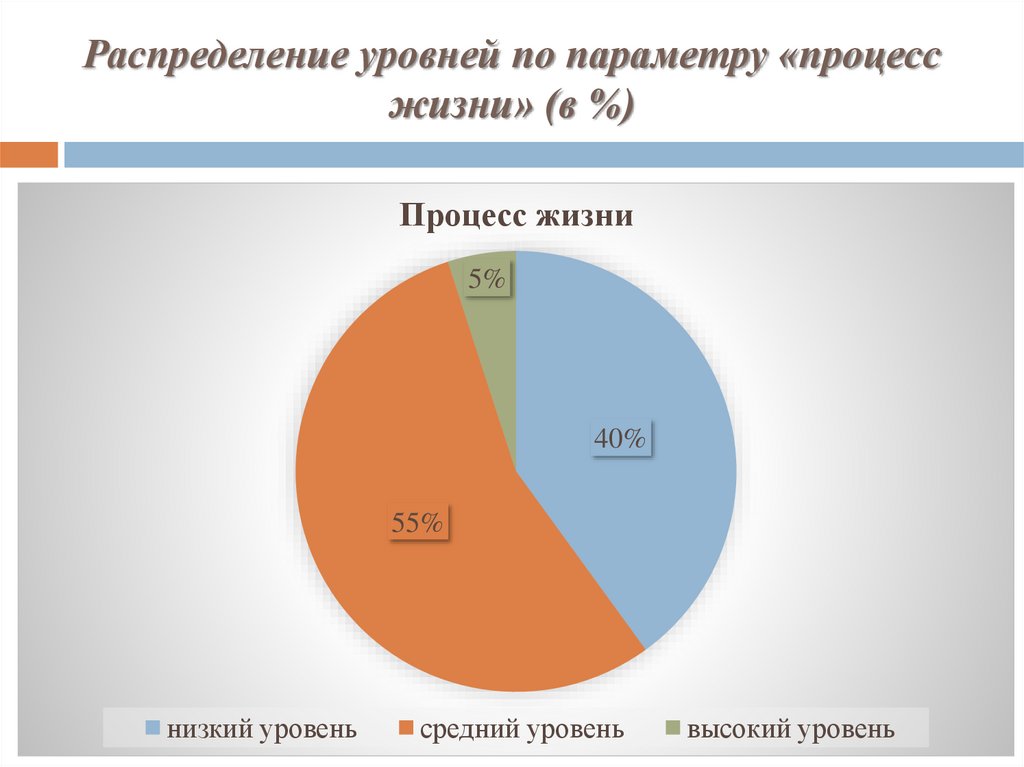 Распределение уровней по параметру «процесс жизни» (в %)

Процесс жизни

5%

40%

55%

низкий уровень
средний уровень
высокий уровень